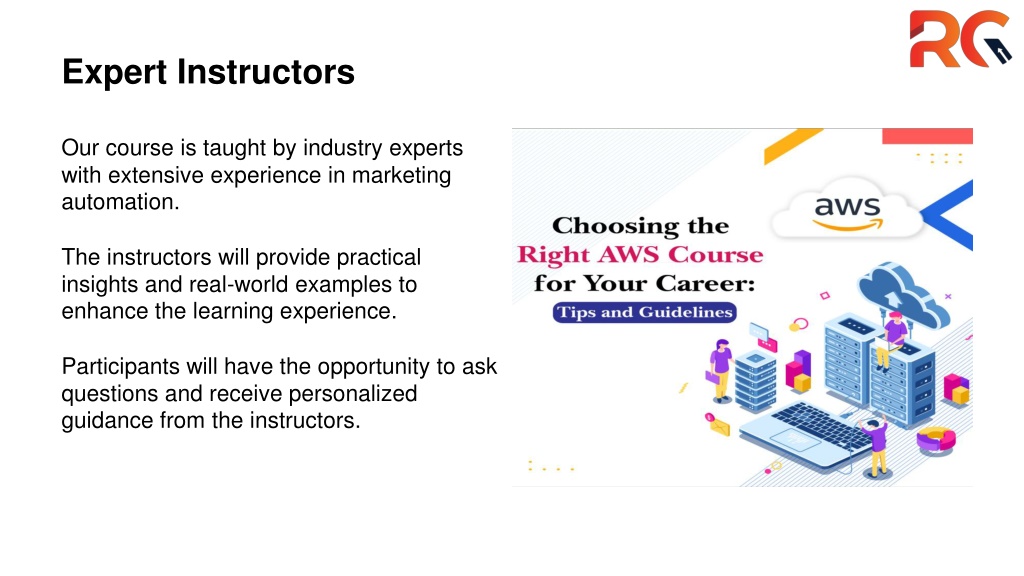 RG

Expert Instructors

Our course is taught by industry experts with extensive experience in marketing automation.

The instructors will provide practical insights and real-world examples to enhance the learning experience.

Participants will have the opportunity to ask questions and receive personalized guidance from the instructors.

aws

Choosing the Right AWS Course for Your Career:

Tips and Guidelines